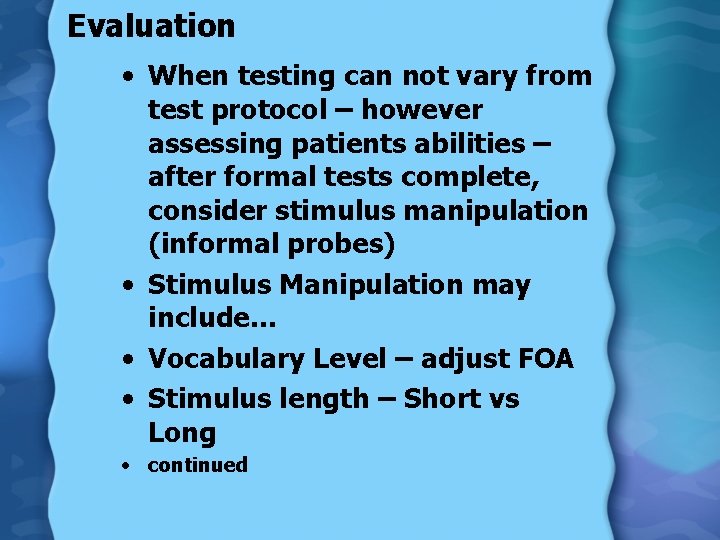 Evaluation

• When testing can not vary from test protocol – however assessing patients abilities – after formal tests complete, consider stimulus manipulation (informal probes)

• Stimulus Manipulation may include…

• Vocabulary Level – adjust FOA

• Stimulus length – Short vs Long

• continued